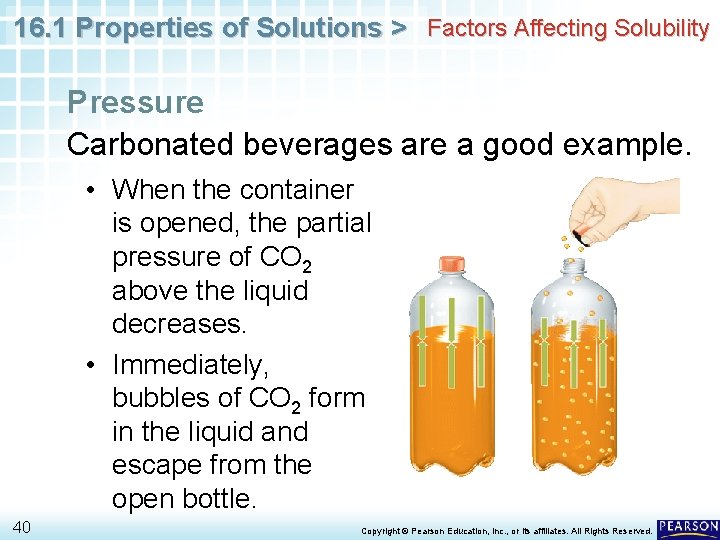 16.1 Properties of Solutions > Factors Affecting Solubility

Pressure

Carbonated beverages are a good example.

• When the container is opened, the partial pressure of $CO_2$ above the liquid decreases.

• Immediately, bubbles of $CO_2$ form in the liquid and escape from the open bottle.

40

Copyright © Pearson Education, Inc., or its affiliates. All Rights Reserved.

PEARSON